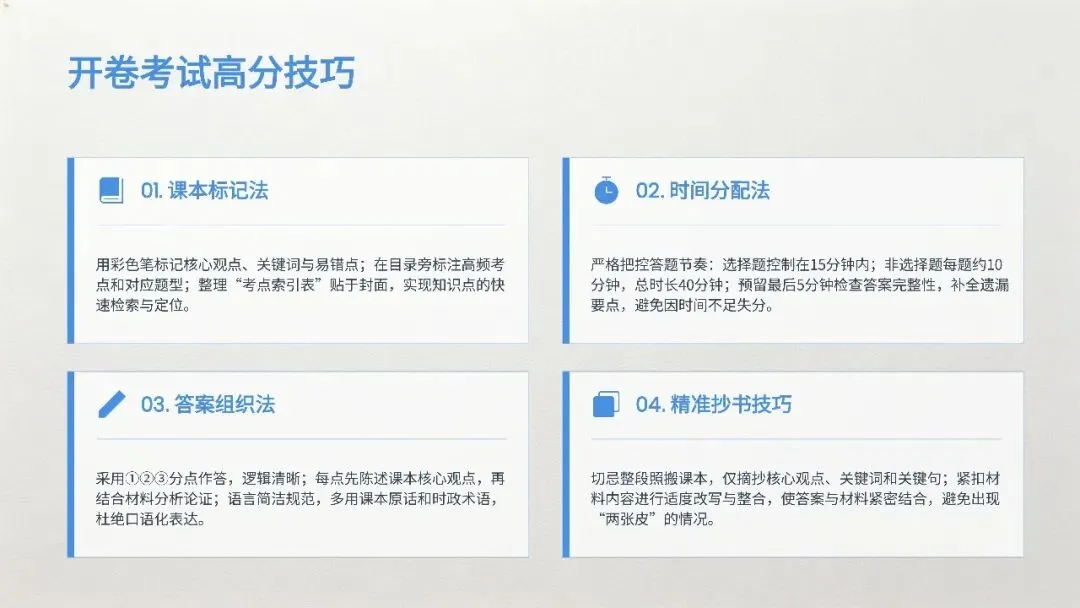 开卷考试高分技巧

01. 课本标记法

用彩色笔标记核心观点、关键词与易错点；在目录旁标注高频考点和对应题型；整理“考点索引表”贴于封面，实现知识点的快速检索与定位。

02. 时间分配法

严格把控答题节奏：选择题控制在15分钟内；非选择题每题约10分钟，总时长40分钟；预留最后5分钟检查答案完整性，补全遗漏要点，避免因时间不足失分。

03. 答案组织法

采用①②③分点作答，逻辑清晰；每点先陈述课本核心观点，再结合材料分析论证；语言简洁规范，多用课本原话和时政术语，杜绝口语化表达。

04. 精准抄书技巧

切忌整段照搬课本，仅摘抄核心观点、关键词和关键句；紧扣材料内容进行适度改写与整合，使答案与材料紧密结合，避免出现“两张皮”的情况。